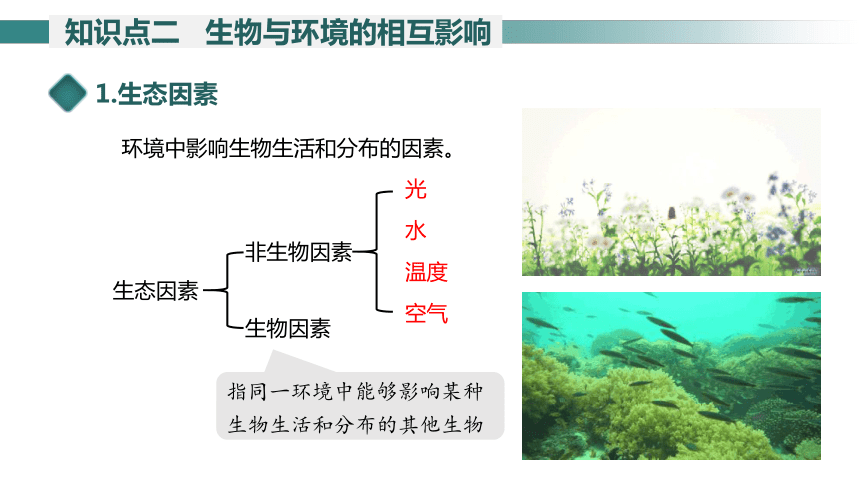 知识点二 生物与环境的相互影响

1.生态因素

环境中影响生物生活和分布的因素。

生态因素

非生物因素

光

水

温度

空气

生物因素

指同一环境中能够影响某种生物生活和分布的其他生物